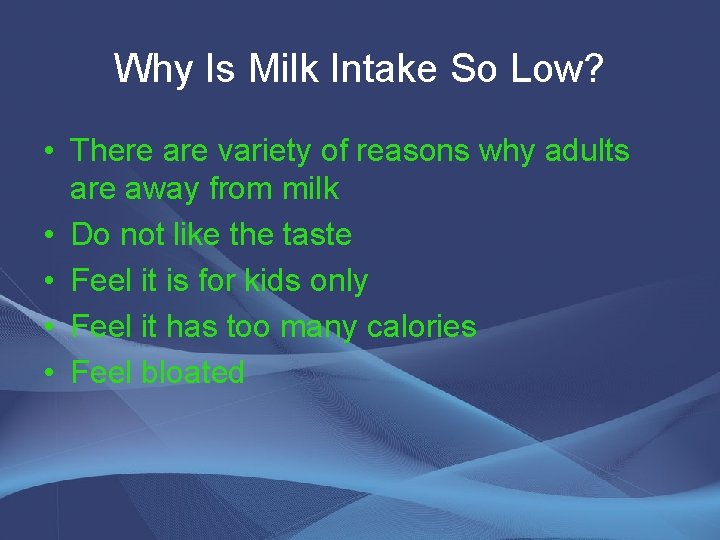 Why Is Milk Intake So Low?

• There are variety of reasons why adults are away from milk
• Do not like the taste
• Feel it is for kids only
• Feel it has too many calories
• Feel bloated